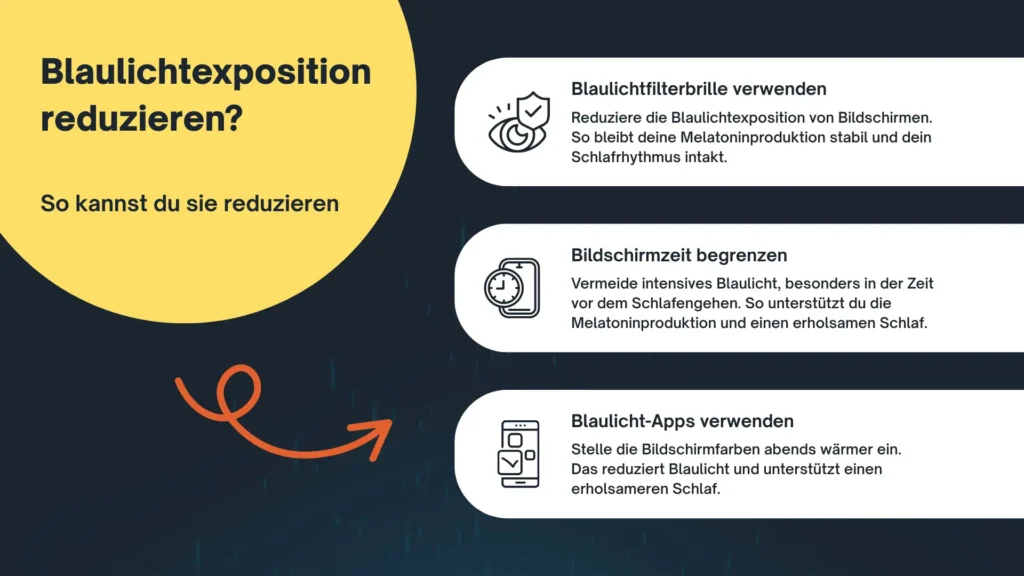 Blaulichtexposition reduzieren?

So kannst du sie reduzieren

Blaulichtfilterbrille verwenden

Reduziere die Blaulichtexposition von Bildschirmen. So bleibt deine Melatoninproduktion stabil und dein Schlafrhythmus intakt.

Bildschirmzeit begrenzen

Vermeide intensives Blaulicht, besonders in der Zeit vor dem Schlafengehen. So unterstützt du die Melatoninproduktion und einen erholsamen Schlaf.

Blaulicht-Apps verwenden

Stelle die Bildschirmfarben abends wärmer ein. Das reduziert Blaulicht und unterstützt einen erholsameren Schlaf.